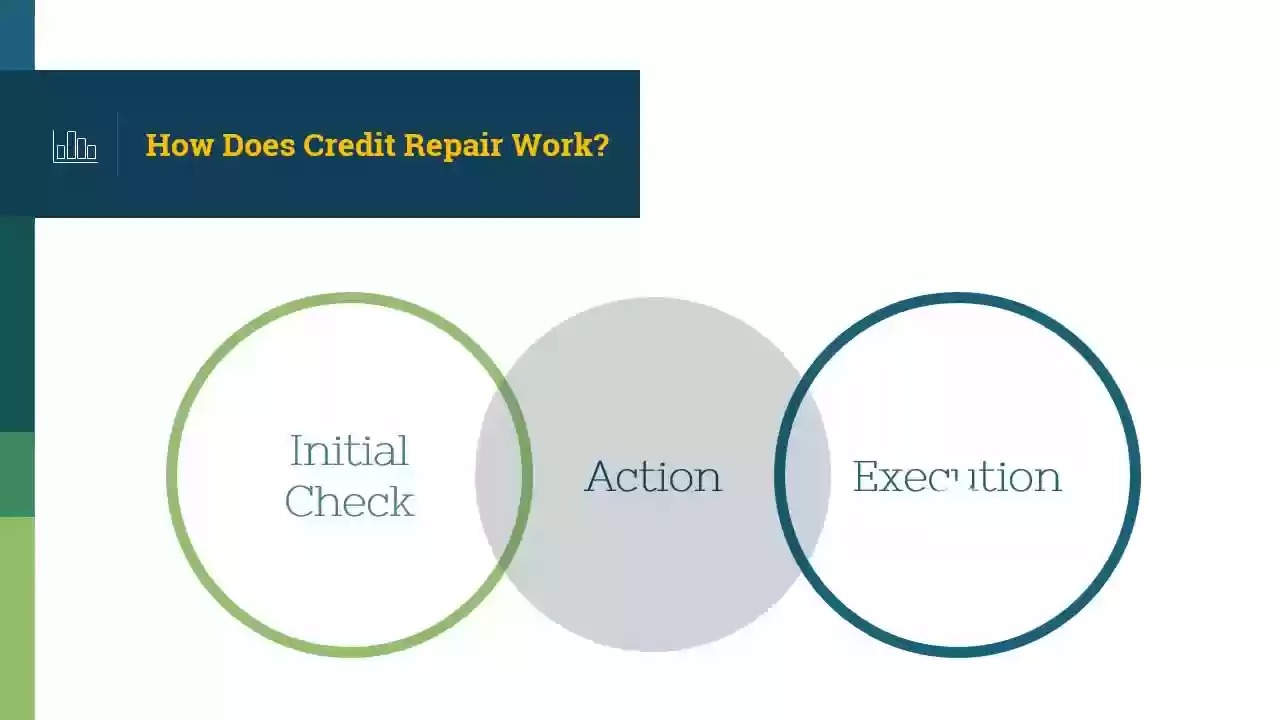 How Does Credit Repair Work?

Initial Check

Action

Execution